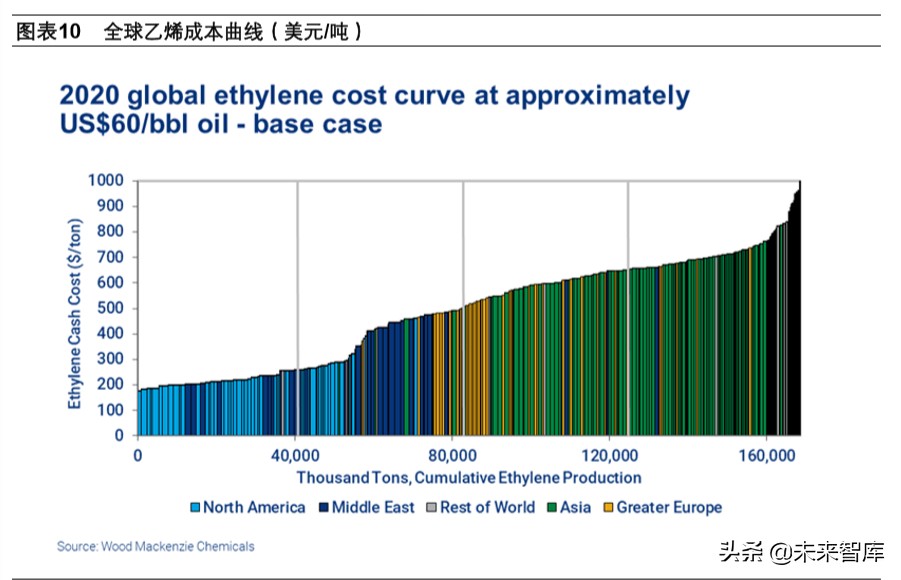 图表10　全球乙烯成本曲线（美元/吨）

2020 global ethylene cost curve at approximately US$60/bbl oil - base case

Ethylene Cash Cost ($/ton)

1000
900
800
700
600
500
400
300
200
100
0

0　40,000　80,000　120,000　160,000

Thousand Tons, Cumulative Ethylene Production

North America　Middle East　Rest of World　Asia　Greater Europe

Source: Wood Mackenzie Chemicals

头条 @未来智库